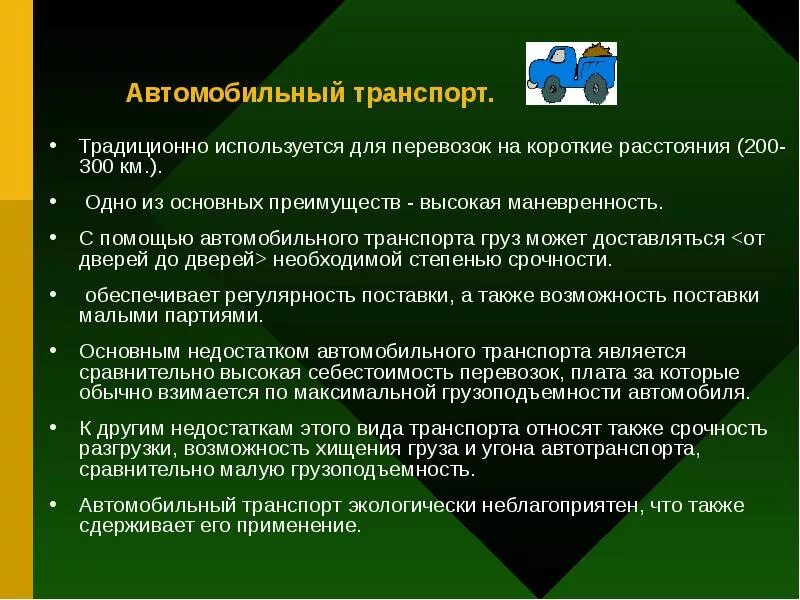 Автомобильный транспорт.

• Традиционно используется для перевозок на короткие расстояния (200-300 км.).

• Одно из основных преимуществ - высокая маневренность.

• С помощью автомобильного транспорта груз может доставляться <от дверей до дверей> необходимой степенью срочности.

• обеспечивает регулярность поставки, а также возможность поставки малыми партиями.

• Основным недостатком автомобильного транспорта является сравнительно высокая себестоимость перевозок, плата за которые обычно взимается по максимальной грузоподъемности автомобиля.

• К другим недостаткам этого вида транспорта относят также срочность разгрузки, возможность хищения груза и угона автотранспорта, сравнительно малую грузоподъемность.

• Автомобильный транспорт экологически неблагоприятен, что также сдерживает его применение.